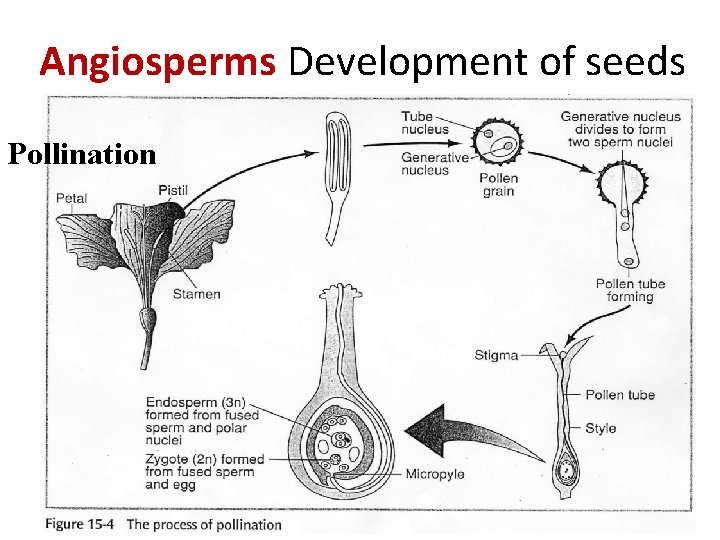 Angiosperms Development of seeds

Pollination

Petal

Pistil

Stamen

Tube nucleus

Generative nucleus

Pollen grain

Generative nucleus divides to form two sperm nuclei

Pollen tube forming

Stigma

Pollen tube

Style

Endosperm (3n) formed from fused sperm and polar nuclei

Zygote (2n) formed from fused sperm and egg

Micropyle

Figure 15-4 The process of pollination